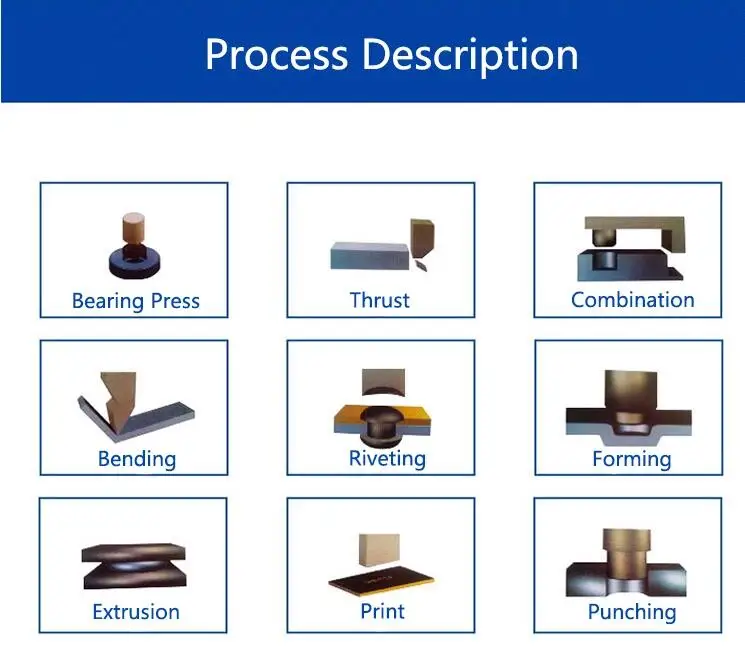 Process Description

Bearing Press

Thrust

Combination

Bending

Riveting

Forming

Extrusion

Print

Punching